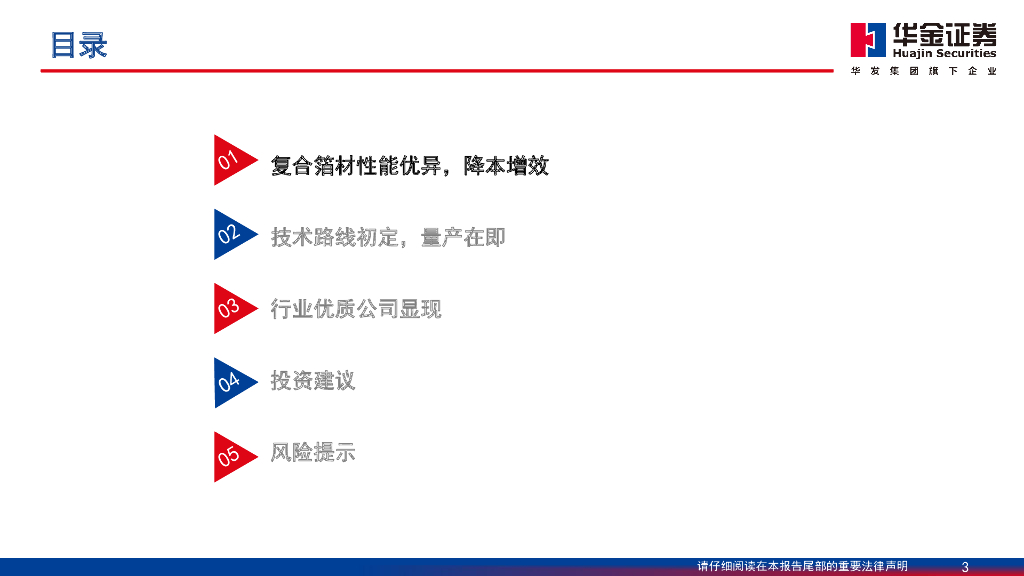 目录

华金证券
Huajin Securities
华发集团旗下企业

01 复合箔材性能优异，降本增效

02 技术路线初定，量产在即

03 行业优质公司显现

04 投资建议

05 风险提示

请仔细阅读在本报告尾部的重要法律声明 3